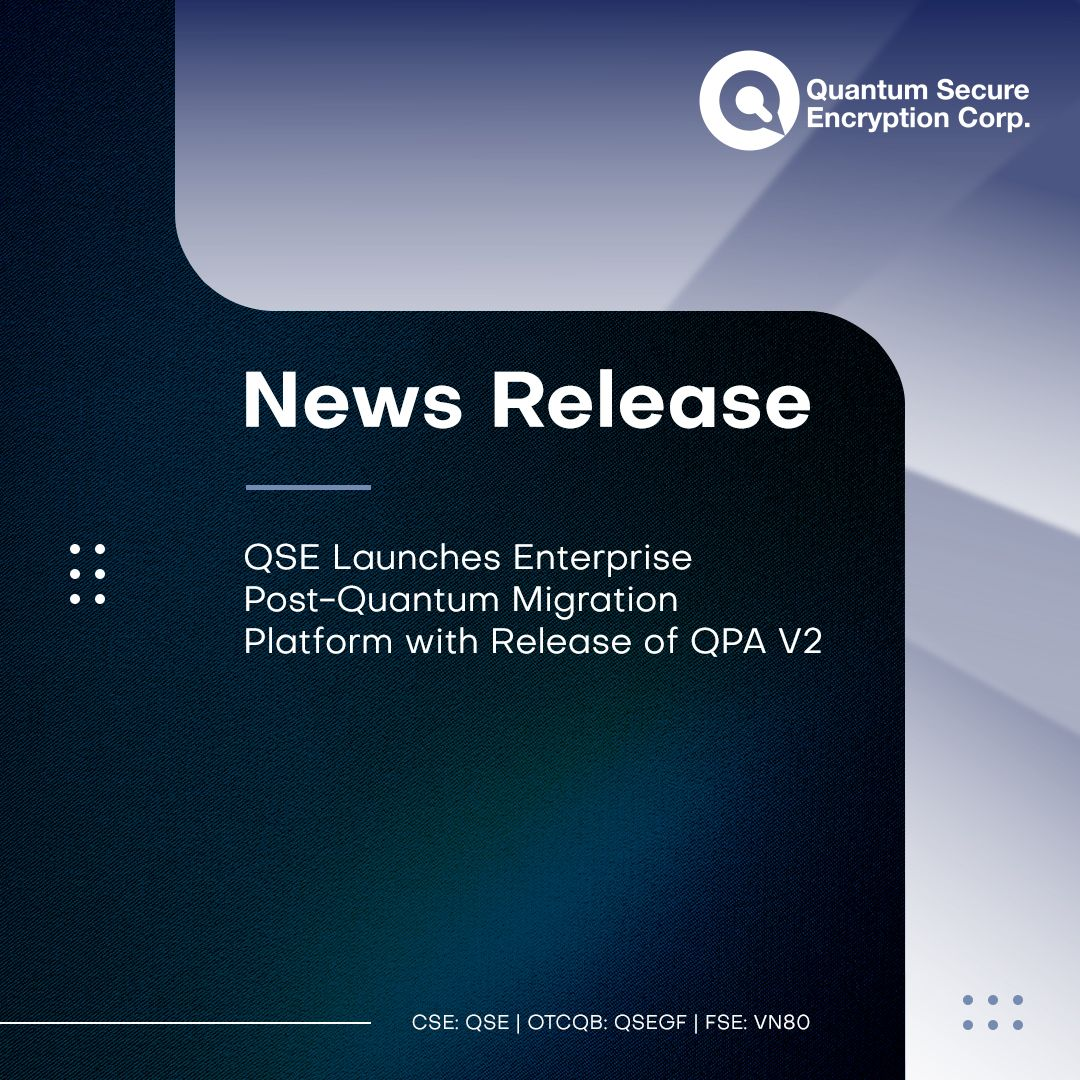 Quantum Secure Encryption Corp.

News Release

QSE Launches Enterprise Post-Quantum Migration Platform with Release of QPA V2

CSE: QSE | OTCQB: QSEGF | FSE: VN80